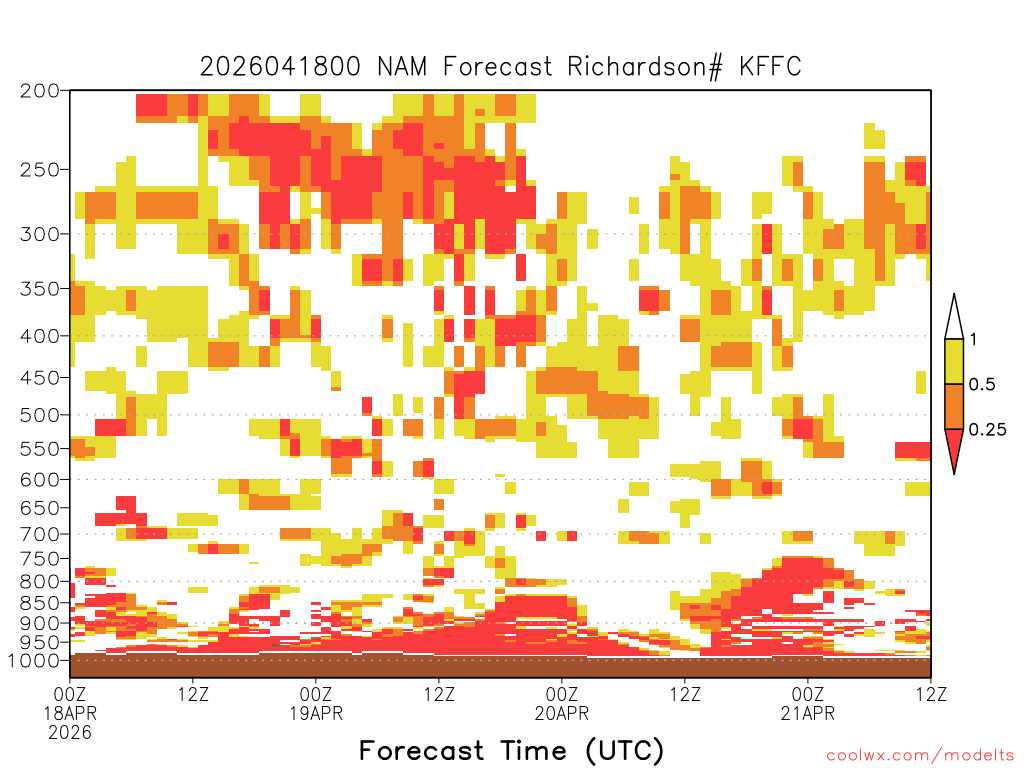 2026041800 NAM Forecast Richardson# KFFC

200
250
300
350
400
450
500
550
600
650
700
750
800
850
900
950
1000

1
0.5
0.25

00Z
18APR
2026
12Z
00Z
19APR
12Z
00Z
20APR
12Z
00Z
21APR
12Z

Forecast Time (UTC)

coolwx.com/modelts